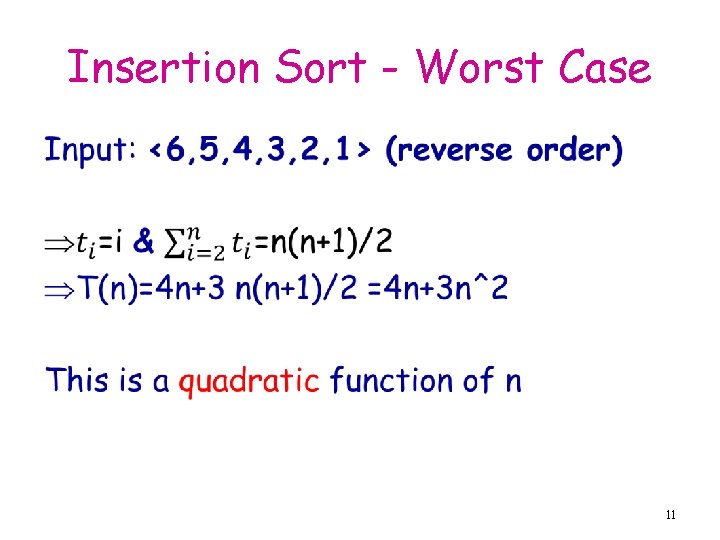 Insertion Sort - Worst Case

Input: <6,5,4,3,2,1> (reverse order)

$\Rightarrow t_i$=i & $\sum_{i=2}^{n} t_i$=n(n+1)/2
$\Rightarrow$T(n)=4n+3 n(n+1)/2 =4n+3n^2

This is a quadratic function of n

11